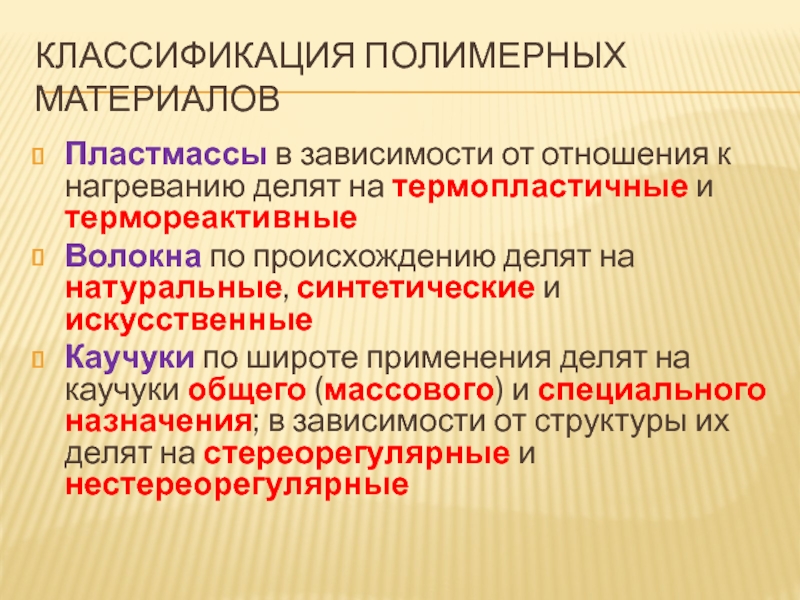 КЛАССИФИКАЦИЯ ПОЛИМЕРНЫХ МАТЕРИАЛОВ

Пластмассы в зависимости от отношения к нагреванию делят на термопластичные и термореактивные

Волокна по происхождению делят на натуральные, синтетические и искусственные

Каучуки по широте применения делят на каучуки общего (массового) и специального назначения; в зависимости от структуры их делят на стереорегулярные и нестереорегулярные